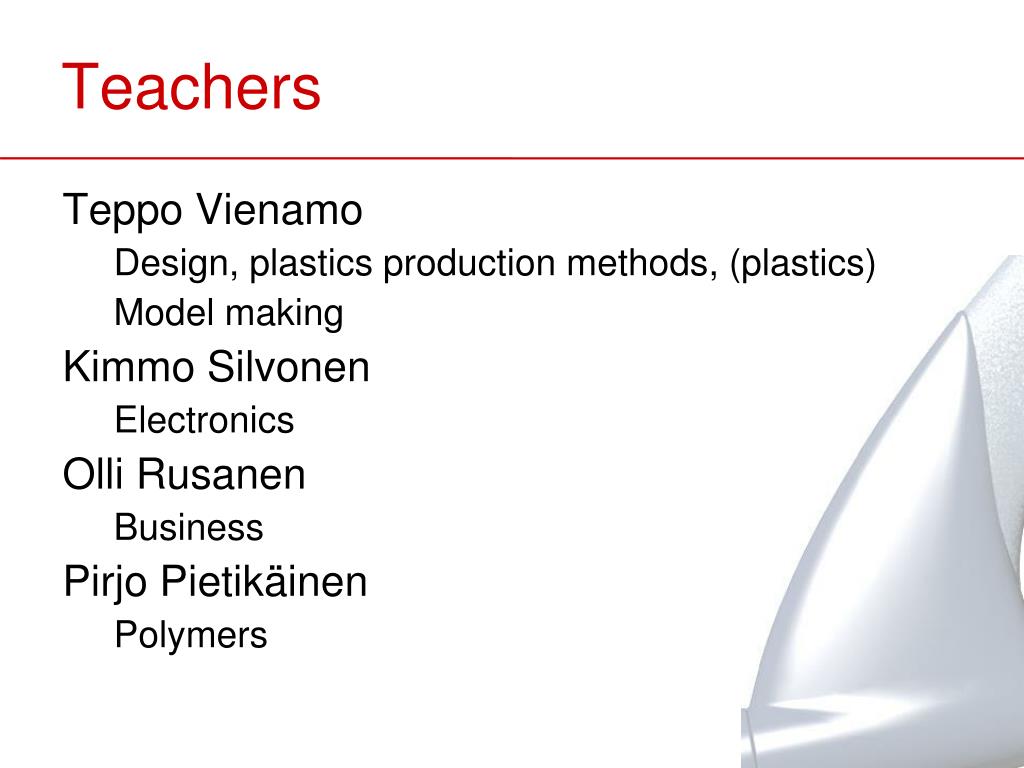 Teachers

Teppo Vienamo

Design, plastics production methods, (plastics)

Model making

Kimmo Silvonen

Electronics

Olli Rusanen

Business

Pirjo Pietikäinen

Polymers